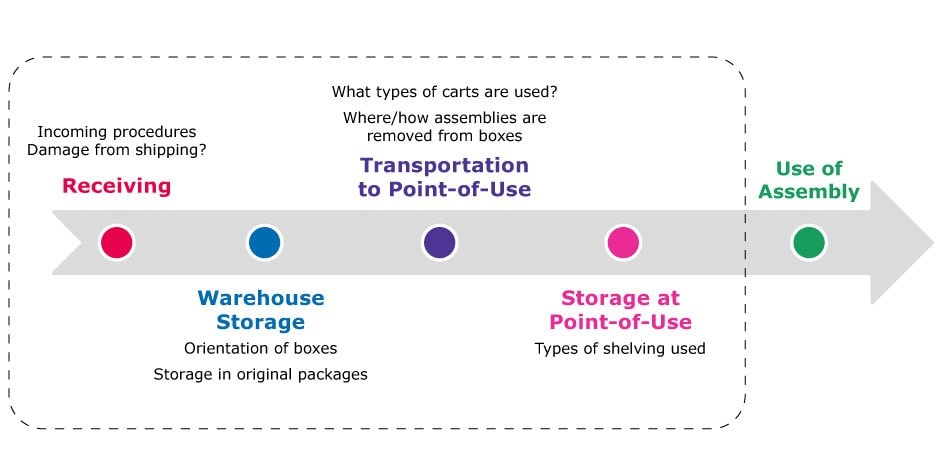 Incoming procedures
Damage from shipping?

Receiving

Warehouse Storage

Orientation of boxes

Storage in original packages

What types of carts are used?

Where/how assemblies are removed from boxes

Transportation to Point-of-Use

Storage at Point-of-Use

Types of shelving used

Use of Assembly